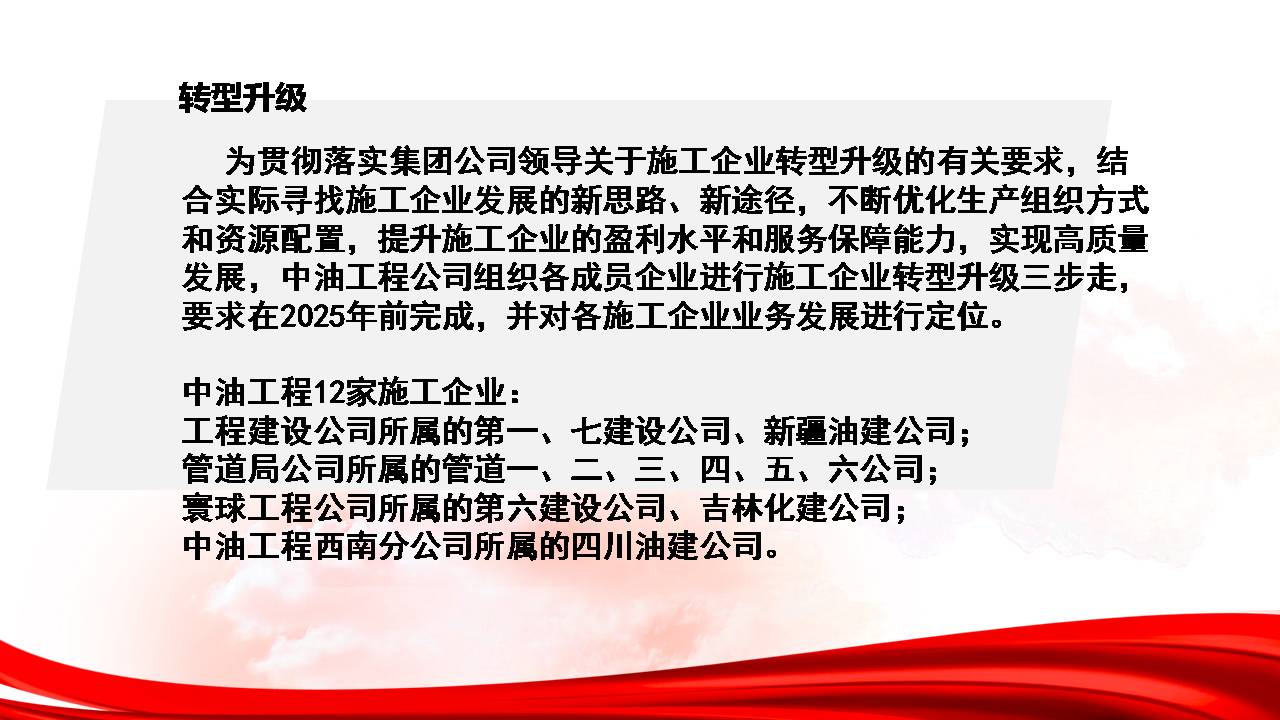 转型升级

为贯彻落实集团公司领导关于施工企业转型升级的有关要求，结合实际寻找施工企业发展的新思路、新途径，不断优化生产组织方式和资源配置，提升施工企业的盈利水平和服务保障能力，实现高质量发展，中油工程公司组织各成员企业进行施工企业转型升级三步走，要求在2025年前完成，并对各施工企业业务发展进行定位。

中油工程12家施工企业：
工程建设公司所属的第一、七建设公司、新疆油建公司；
管道局公司所属的管道一、二、三、四、五、六公司；
寰球工程公司所属的第六建设公司、吉林化建公司；
中油工程西南分公司所属的四川油建公司。